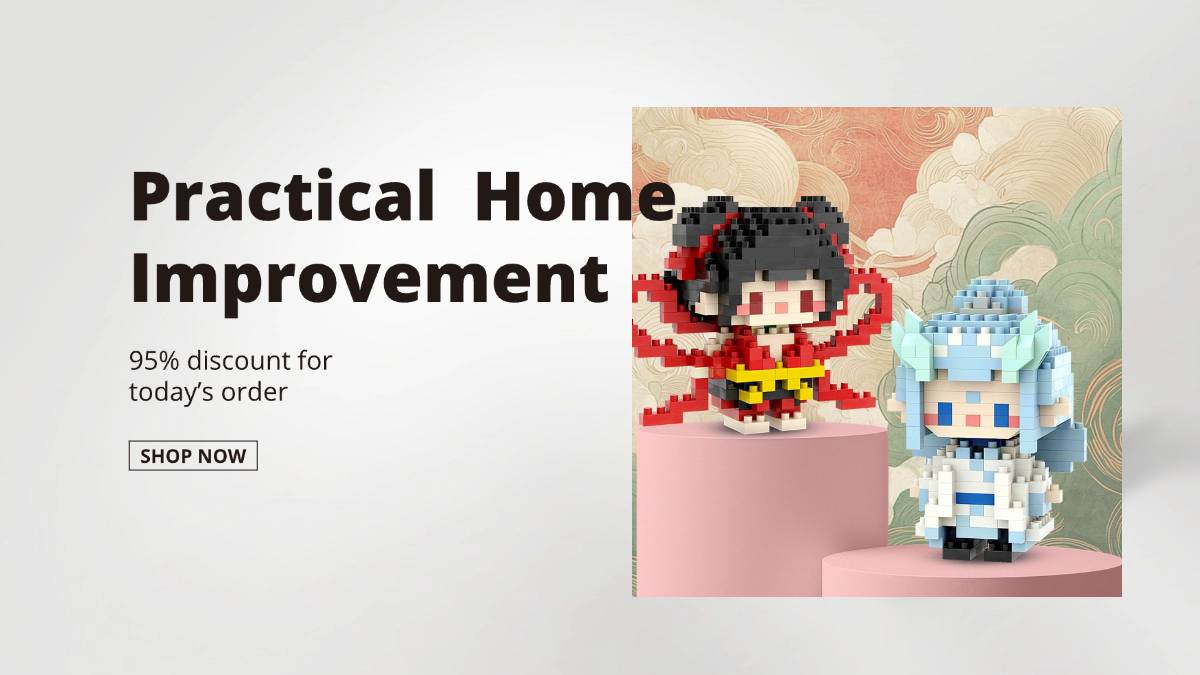 Practical Home Improvement

95% discount for today’s order

SHOP NOW